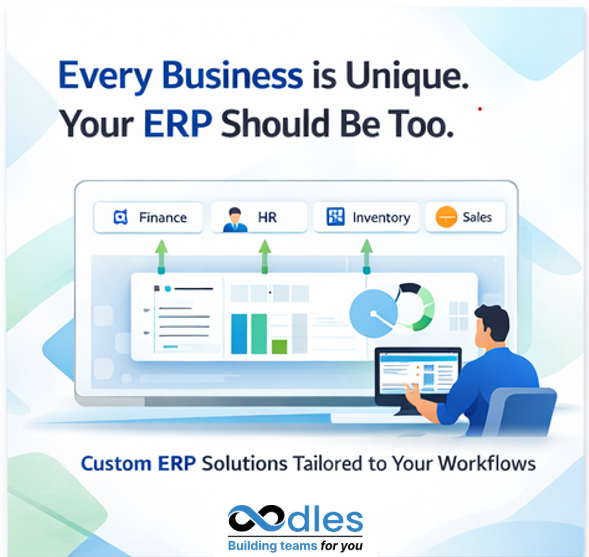 Every Business is Unique.
Your ERP Should Be Too.

Finance
HR
Inventory
Sales

Custom ERP Solutions Tailored to Your Workflows

oodles
Building teams for you